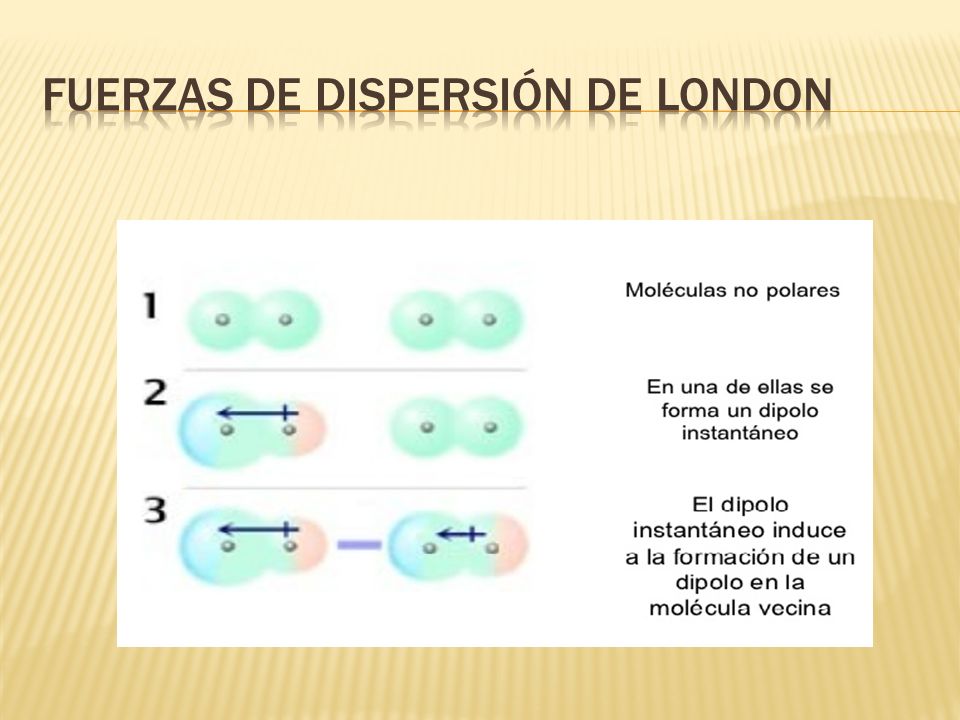 FUERZAS DE DISPERSIÓN DE LONDON

1

Moléculas no polares

2

En una de ellas se forma un dipolo instantáneo

3

El dipolo instantáneo induce a la formación de un dipolo en la molécula vecina